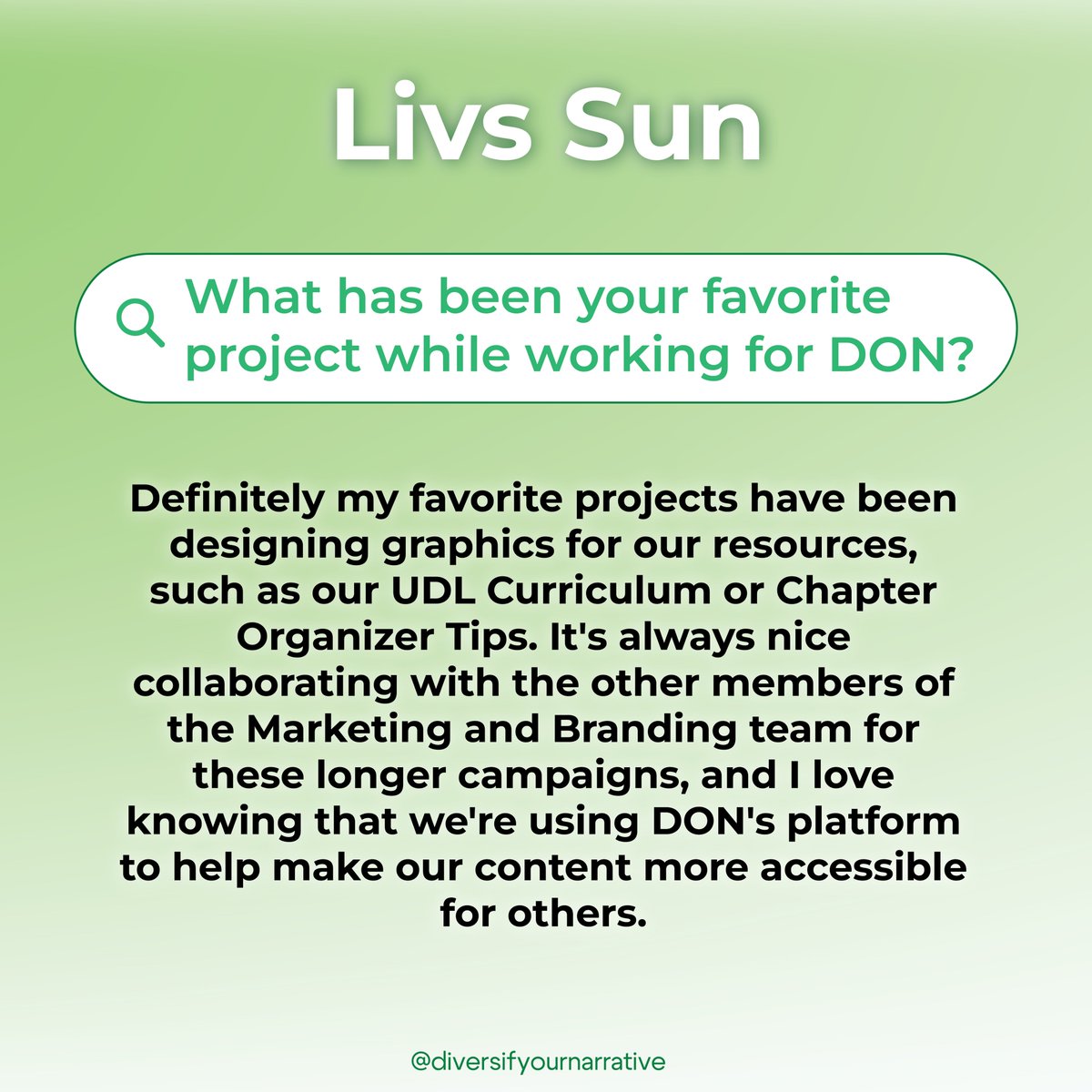 Livs Sun

What has been your favorite project while working for DON?

Definitely my favorite projects have been designing graphics for our resources, such as our UDL Curriculum or Chapter Organizer Tips. It's always nice collaborating with the other members of the Marketing and Branding team for these longer campaigns, and I love knowing that we're using DON's platform to help make our content more accessible for others.

@diversifyournarrative